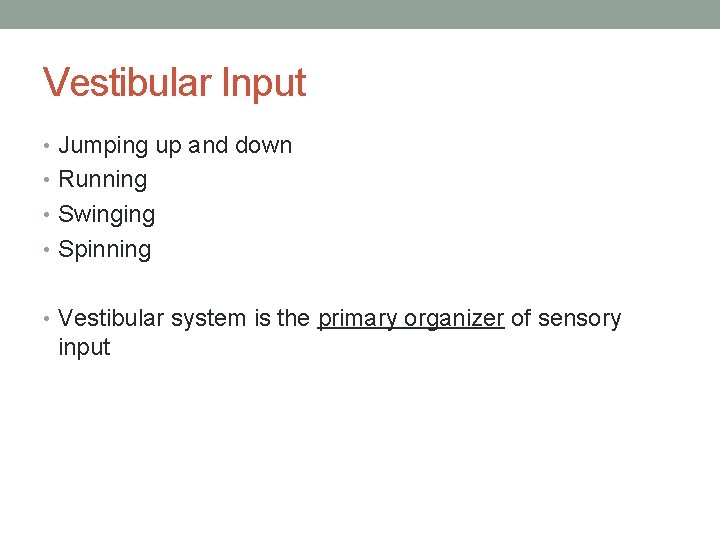 Vestibular Input

• Jumping up and down
• Running
• Swinging
• Spinning

• Vestibular system is the primary organizer of sensory input